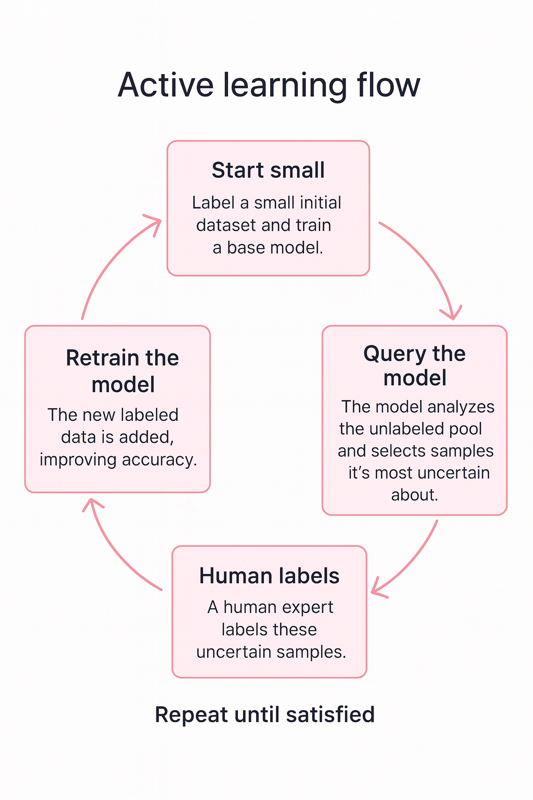 Active learning flow

Start small
Label a small initial dataset and train a base model.

Query the model
The model analyzes the unlabeled pool and selects samples it's most uncertain about.

Human labels
A human expert labels these uncertain samples.

Retrain the model
The new labeled data is added, improving accuracy.

Repeat until satisfied